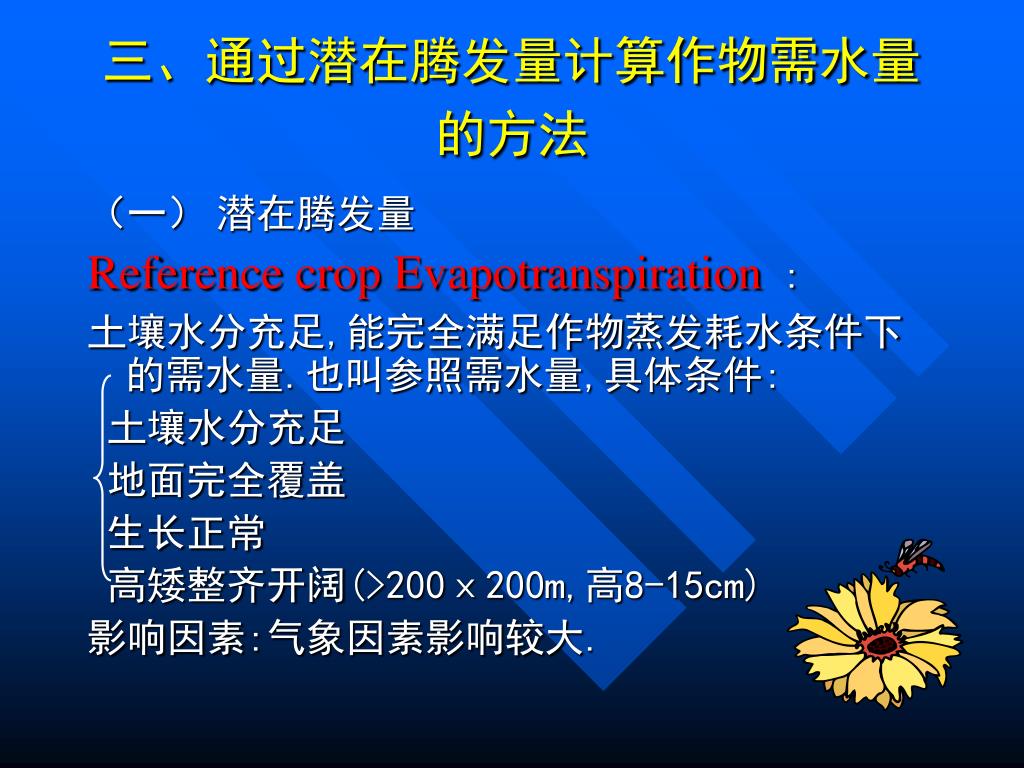 三、通过潜在腾发量计算作物需水量的方法

（一） 潜在腾发量

Reference crop Evapotranspiration ：

土壤水分充足,能完全满足作物蒸发耗水条件下的需水量.也叫参照需水量,具体条件:

土壤水分充足

地面完全覆盖

生长正常

高矮整齐开阔(>200×200m,高8-15cm)

影响因素:气象因素影响较大.